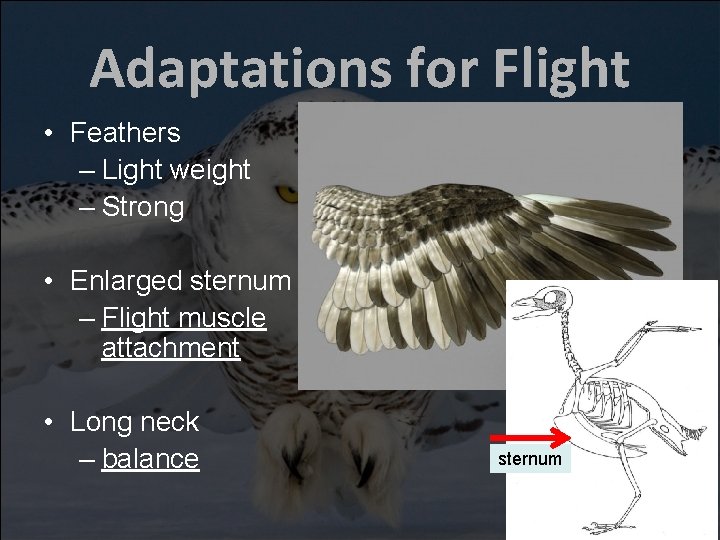 Adaptations for Flight

• Feathers
  – Light weight
  – Strong

• Enlarged sternum
  – Flight muscle attachment

• Long neck
  – balance

sternum